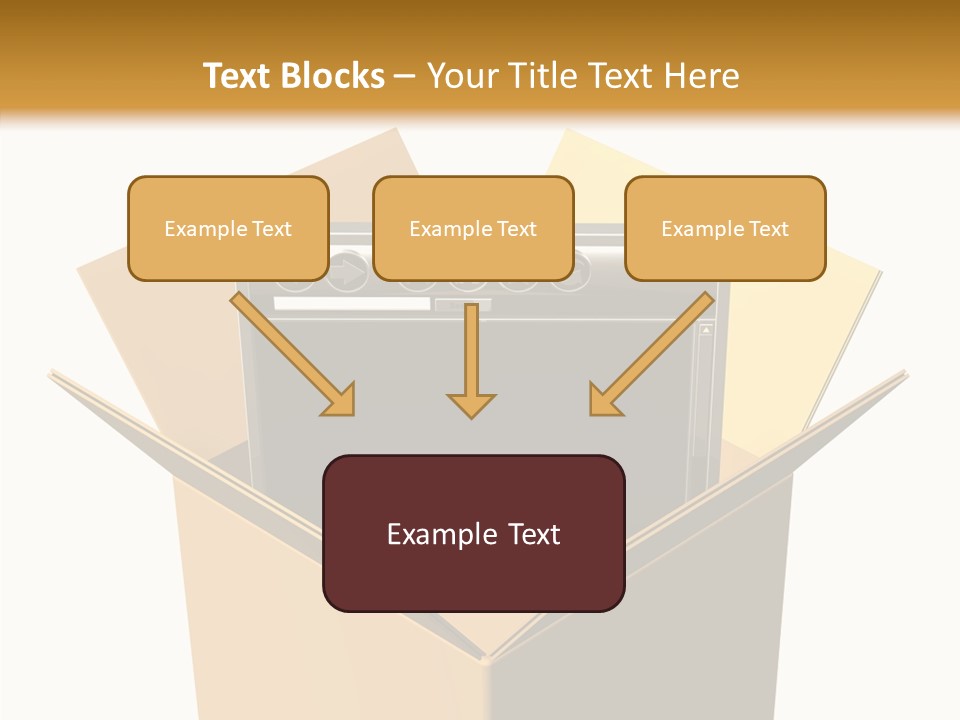 Text Blocks – Your Title Text Here

Example Text

Example Text

Example Text

Example Text